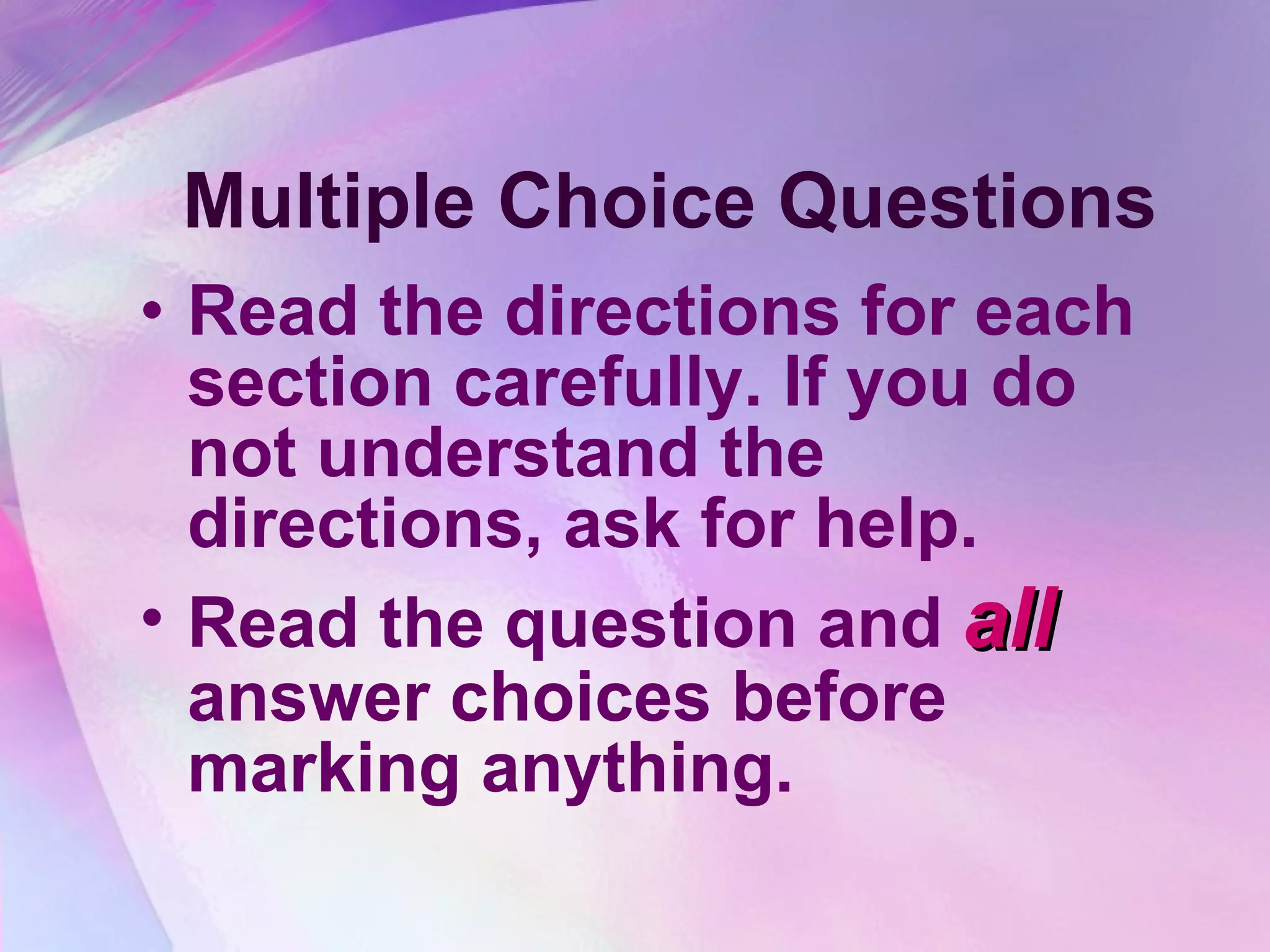 Multiple Choice Questions

• Read the directions for each section carefully. If you do not understand the directions, ask for help.

• Read the question and all answer choices before marking anything.